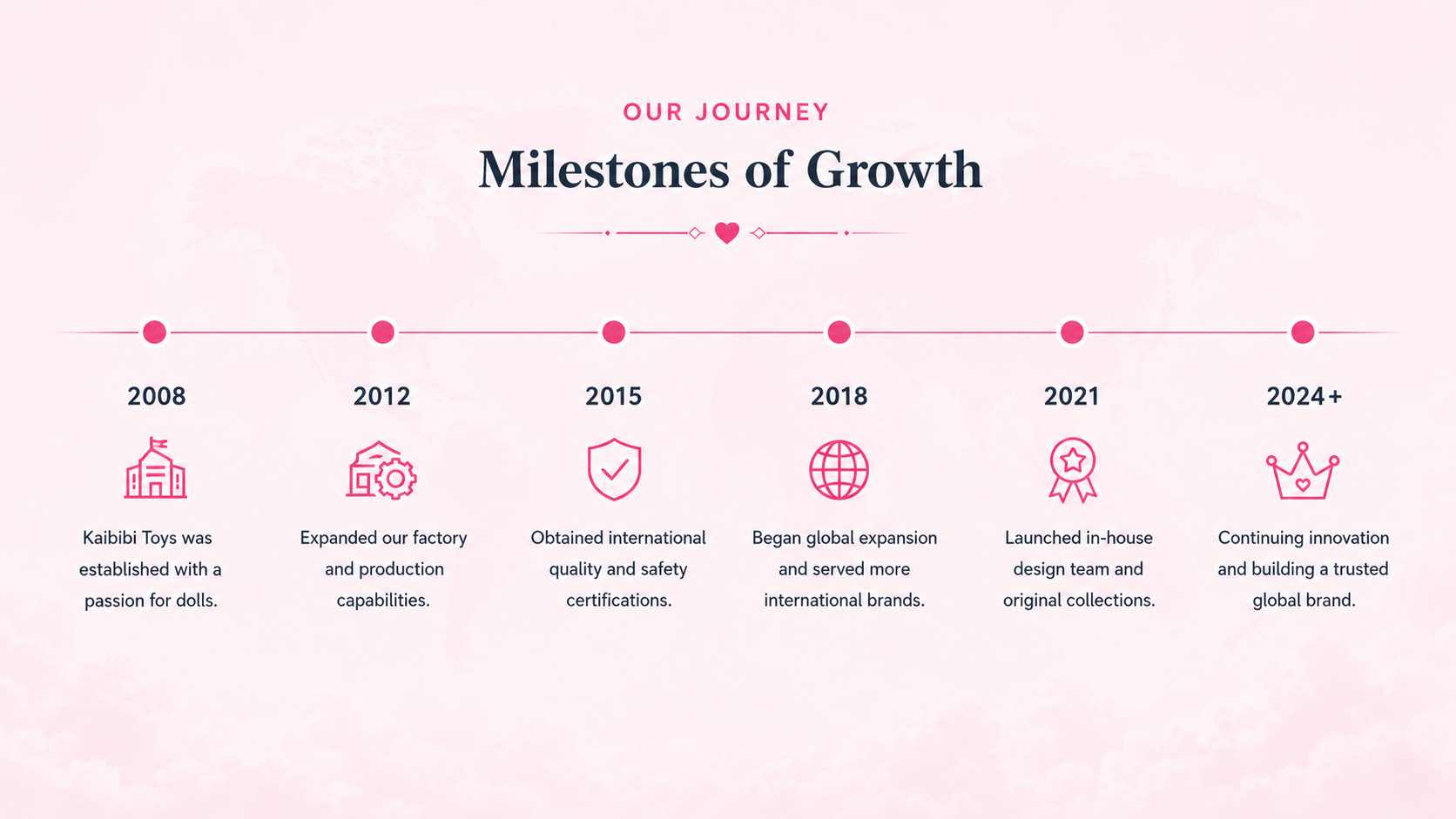 OUR JOURNEY

Milestones of Growth

2008

Kaibibi Toys was established with a passion for dolls.

2012

Expanded our factory and production capabilities.

2015

Obtained international quality and safety certifications.

2018

Began global expansion and served more international brands.

2021

Launched in-house design team and original collections.

2024+

Continuing innovation and building a trusted global brand.